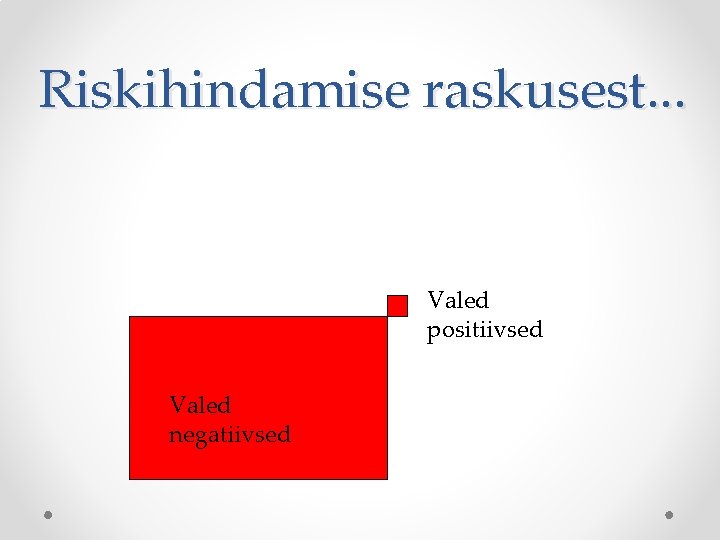 Riskihindamise raskusest…

Valed
positiivsed

Valed
negatiivsed